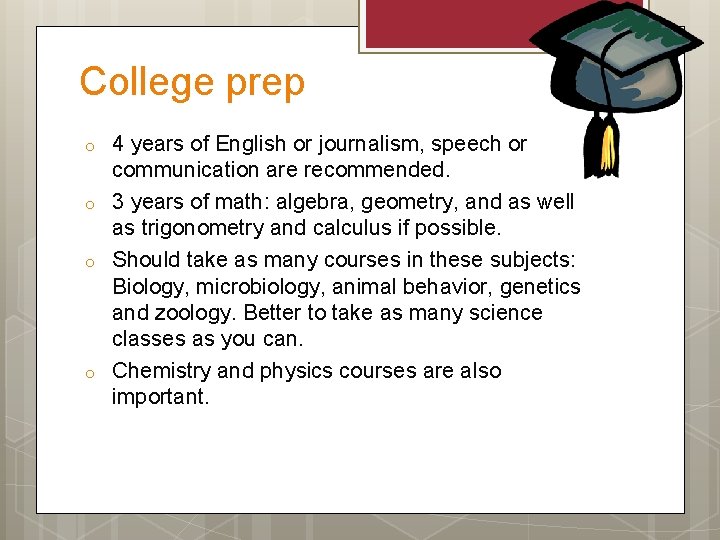 College prep

o 4 years of English or journalism, speech or communication are recommended.

o 3 years of math: algebra, geometry, and as well as trigonometry and calculus if possible.

o Should take as many courses in these subjects: Biology, microbiology, animal behavior, genetics and zoology. Better to take as many science classes as you can.

o Chemistry and physics courses are also important.